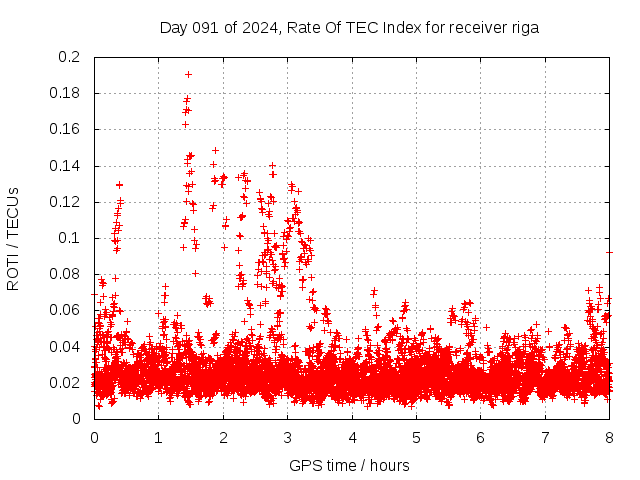 Day 091 of 2024, Rate Of TEC Index for receiver riga

ROTI / TECUs

0.2
0.18
0.16
0.14
0.12
0.1
0.08
0.06
0.04
0.02
0

0 1 2 3 4 5 6 7 8

GPS time / hours